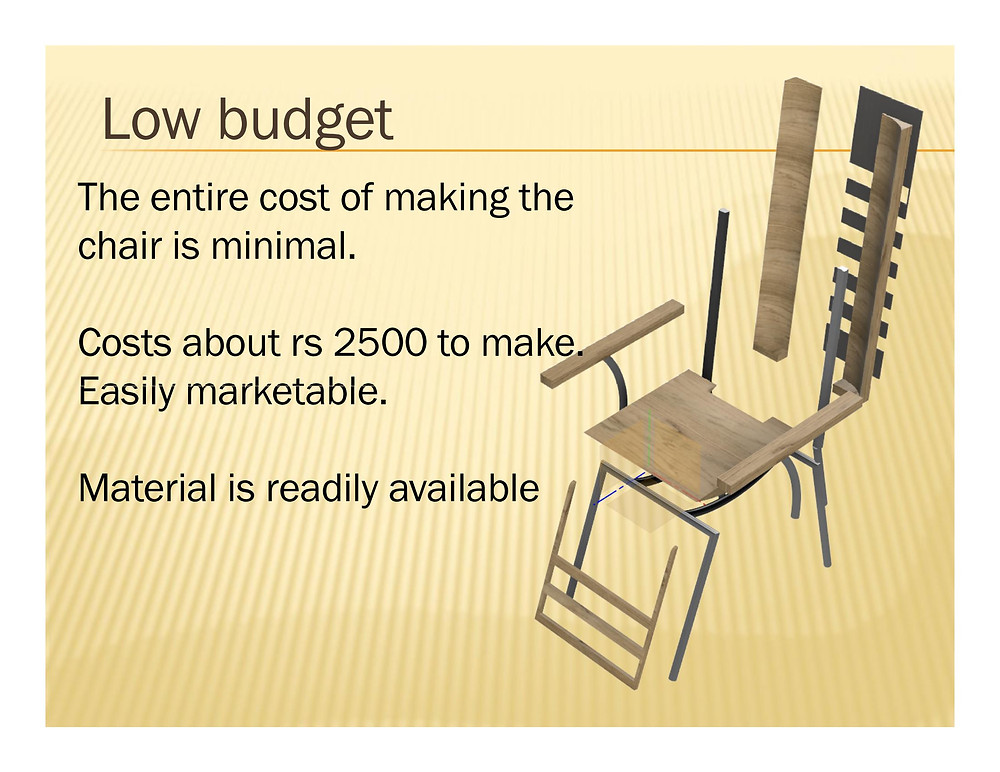 Low budget

The entire cost of making the chair is minimal.

Costs about rs 2500 to make. Easily marketable.

Material is readily available